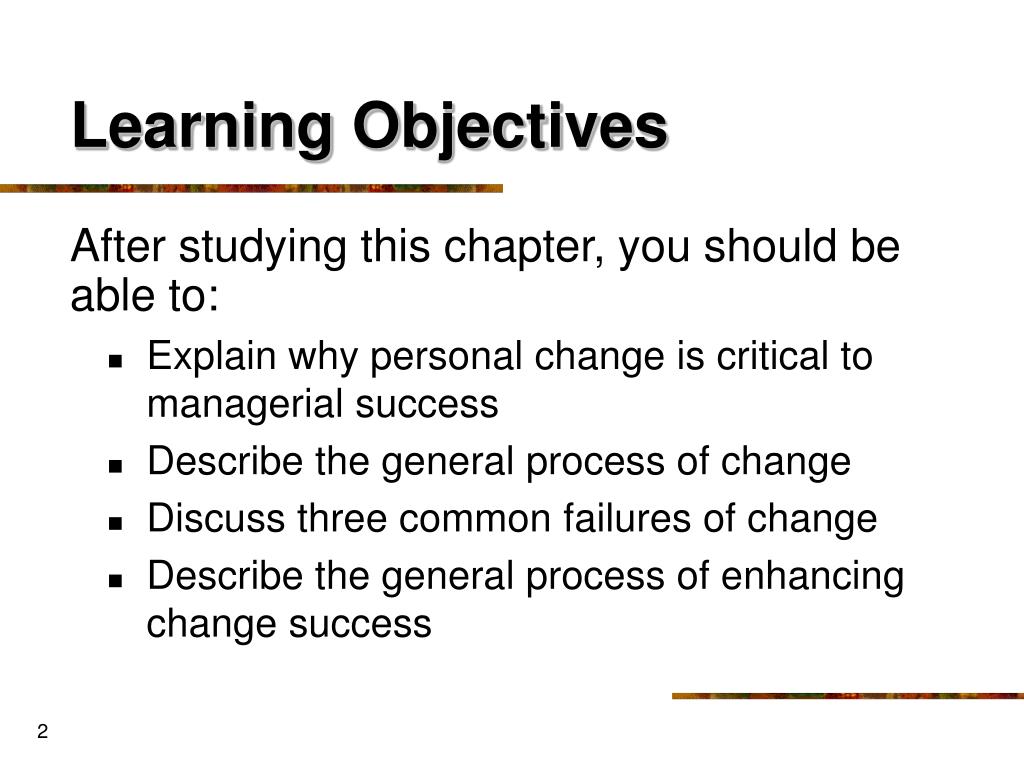 Learning Objectives

After studying this chapter, you should be able to:

- Explain why personal change is critical to managerial success
- Describe the general process of change
- Discuss three common failures of change
- Describe the general process of enhancing change success

2